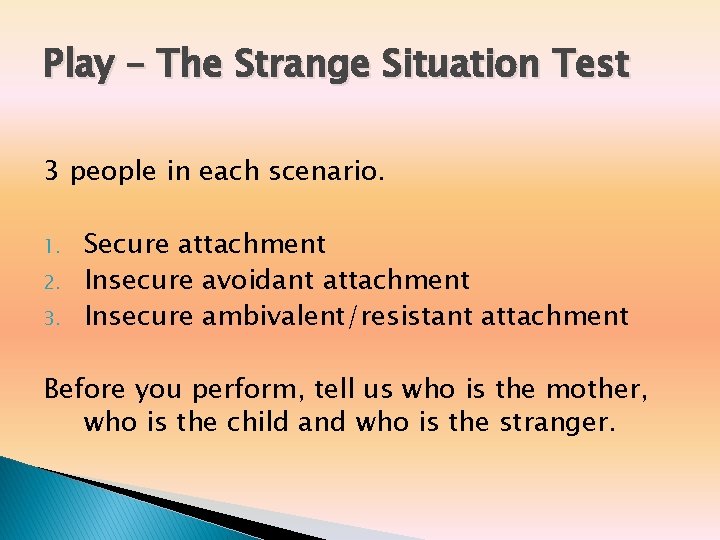 Play – The Strange Situation Test

3 people in each scenario.

1. Secure attachment
2. Insecure avoidant attachment
3. Insecure ambivalent/resistant attachment

Before you perform, tell us who is the mother, who is the child and who is the stranger.